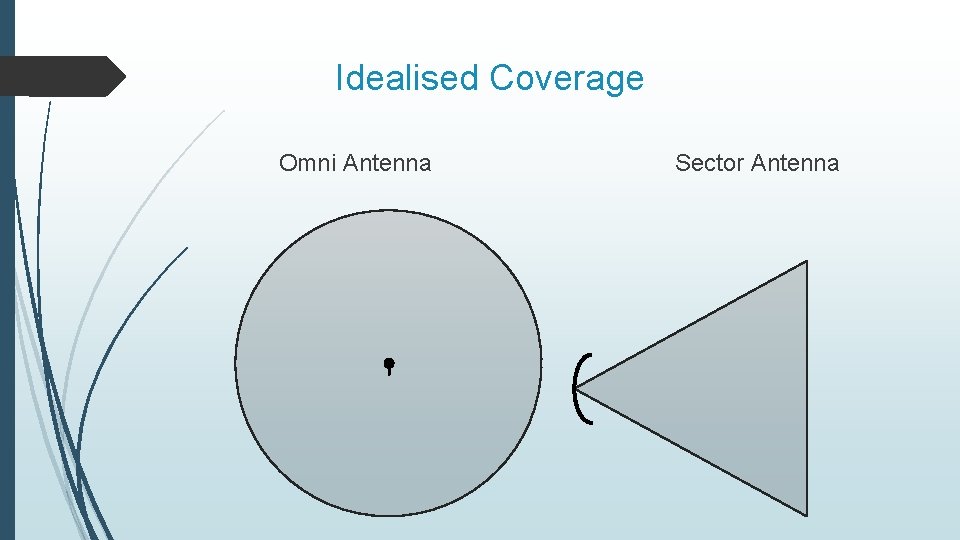 Idealised Coverage

Omni Antenna

Sector Antenna